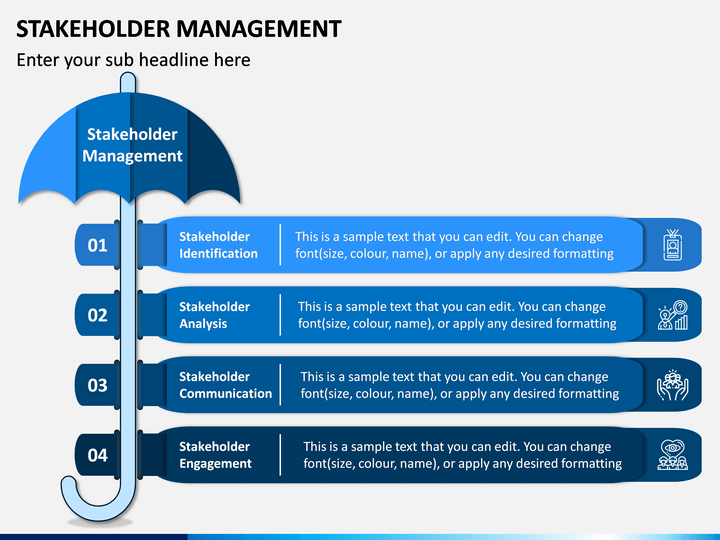 STAKEHOLDER MANAGEMENT

Enter your sub headline here

Stakeholder Management

01

Stakeholder Identification

This is a sample text that you can edit. You can change font(size, colour, name), or apply any desired formatting

02

Stakeholder Analysis

This is a sample text that you can edit. You can change font(size, colour, name), or apply any desired formatting

03

Stakeholder Communication

This is a sample text that you can edit. You can change font(size, colour, name), or apply any desired formatting

04

Stakeholder Engagement

This is a sample text that you can edit. You can change font(size, colour, name), or apply any desired formatting